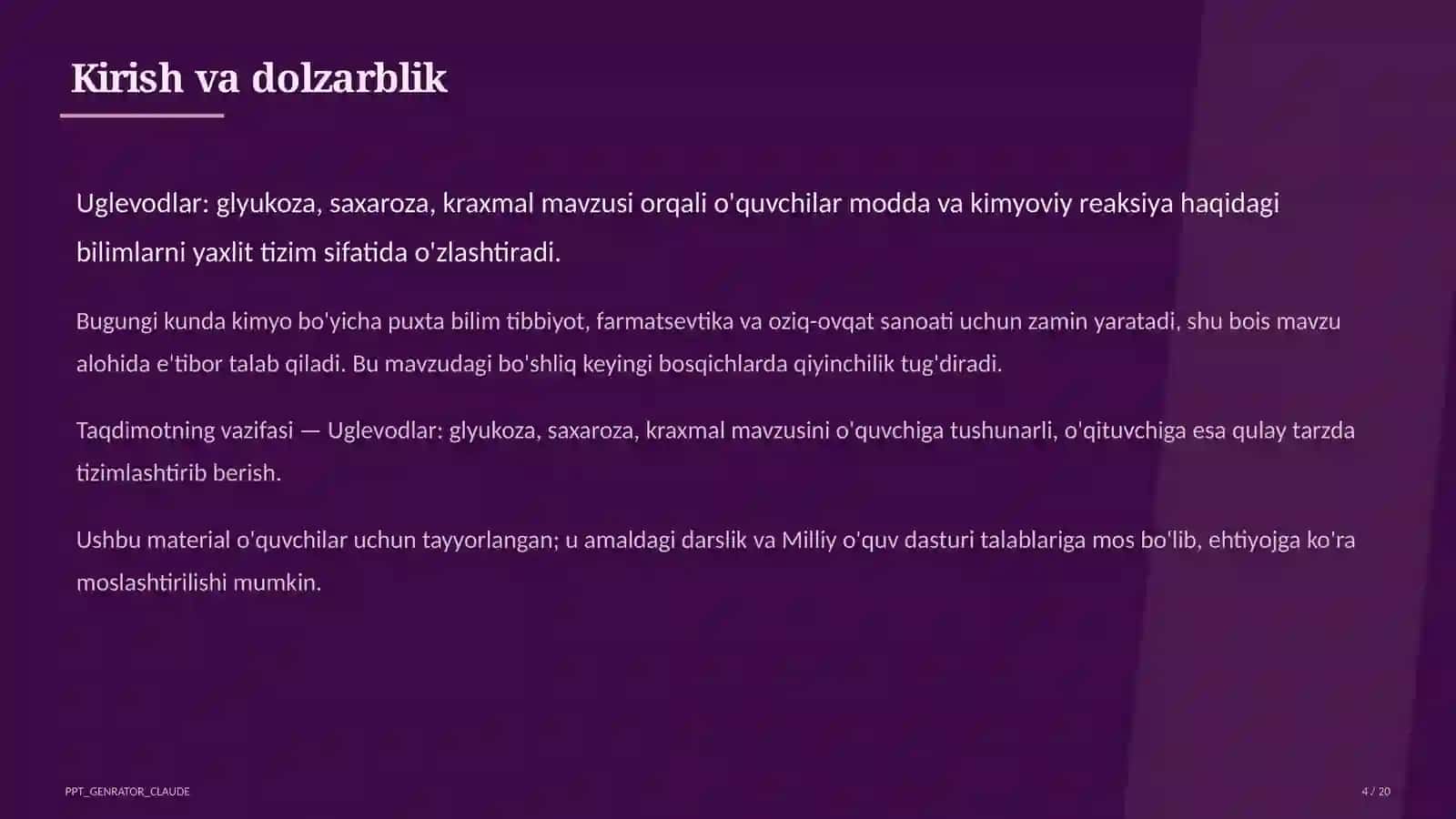 Kirish va dolzarblik

Uglevodlar: glyukoza, saxaroza, kraxmal mavzusi orqali o'quvchilar modda va kimyoviy reaksiya haqidagi bilimlarni yaxlit tizim sifatida o'zlashtiradi.

Bugungi kunda kimyo bo'yicha puxta bilim tibbiyot, farmatsevtika va oziq-ovqat sanoati uchun zamin yaratadi, shu bois mavzu alohida e'tibor talab qiladi. Bu mavzudagi bo'shliq keyingi bosqichlarda qiyinchilik tug'diradi.

Taqdimotning vazifasi — Uglevodlar: glyukoza, saxaroza, kraxmal mavzusini o'quvchiga tushunarli, o'qituvchiga esa qulay tarzda tizimlashtirib berish.

Ushbu material o'quvchilar uchun tayyorlangan; u amaldagi darslik va Milliy o'quv dasturi talablariga mos bo'lib, ehtiyojga ko'ra moslashtirilishi mumkin.

PPT_GENRATOR_CLAUDE

4 / 20